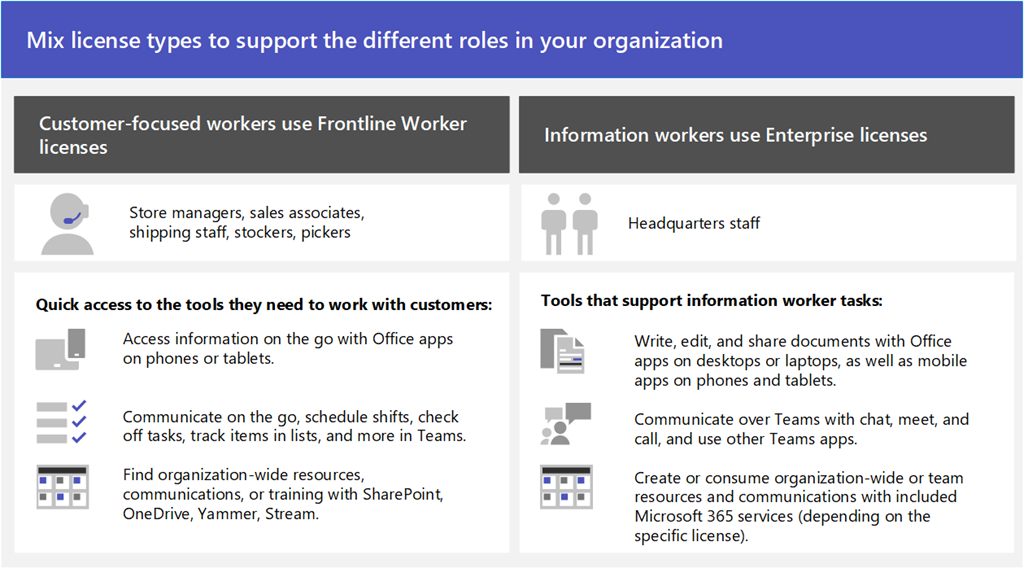 Mix license types to support the different roles in your organization

Customer-focused workers use Frontline Worker licenses

Store managers, sales associates, shipping staff, stockers, pickers

Quick access to the tools they need to work with customers:

Access information on the go with Office apps on phones or tablets.

Communicate on the go, schedule shifts, check off tasks, track items in lists, and more in Teams.

Find organization-wide resources, communications, or training with SharePoint, OneDrive, Yammer, Stream.

Information workers use Enterprise licenses

Headquarters staff

Tools that support information worker tasks:

Write, edit, and share documents with Office apps on desktops or laptops, as well as mobile apps on phones and tablets.

Communicate over Teams with chat, meet, and call, and use other Teams apps.

Create or consume organization-wide or team resources and communications with included Microsoft 365 services (depending on the specific license).